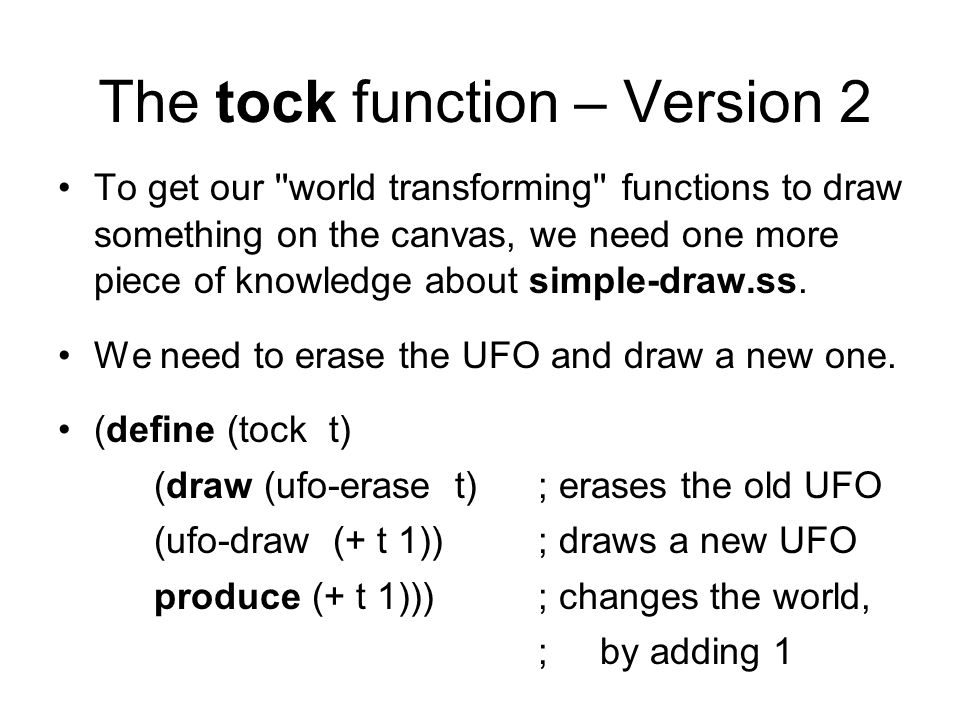 The tock function – Version 2

• To get our "world transforming" functions to draw something on the canvas, we need one more piece of knowledge about simple-draw.ss.

• We need to erase the UFO and draw a new one.

• (define (tock t)
(draw (ufo-erase t) ; erases the old UFO
(ufo-draw (+ t 1)) ; draws a new UFO
produce (+ t 1))) ; changes the world,
; by adding 1